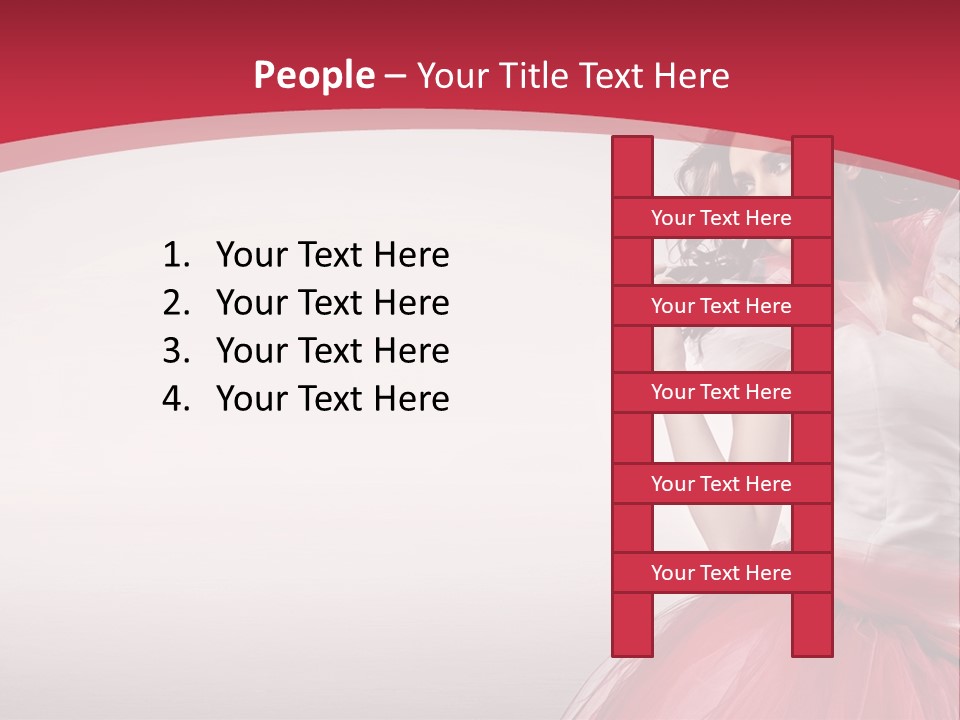 People – Your Title Text Here

1. Your Text Here
2. Your Text Here
3. Your Text Here
4. Your Text Here

Your Text Here

Your Text Here

Your Text Here

Your Text Here

Your Text Here